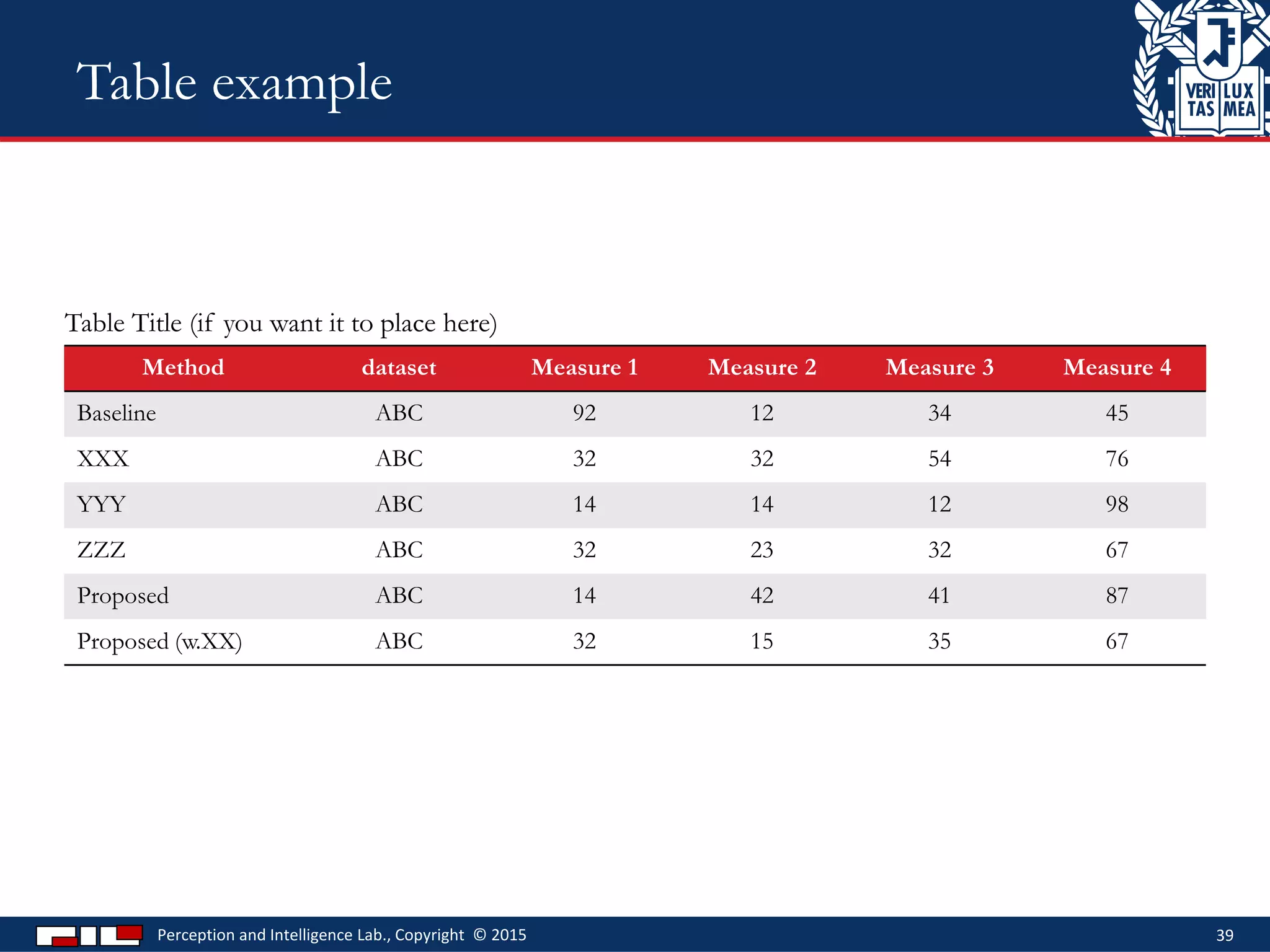 Table example

VERI TAS LUX MEA

Table Title (if you want it to place here)

| Method | dataset | Measure 1 | Measure 2 | Measure 3 | Measure 4 |
|---|---|---|---|---|---|
| Baseline | ABC | 92 | 12 | 34 | 45 |
| XXX | ABC | 32 | 32 | 54 | 76 |
| YYY | ABC | 14 | 14 | 12 | 98 |
| ZZZ | ABC | 32 | 23 | 32 | 67 |
| Proposed | ABC | 14 | 42 | 41 | 87 |
| Proposed (w.XX) | ABC | 32 | 15 | 35 | 67 |

Perception and Intelligence Lab., Copyright © 2015

39